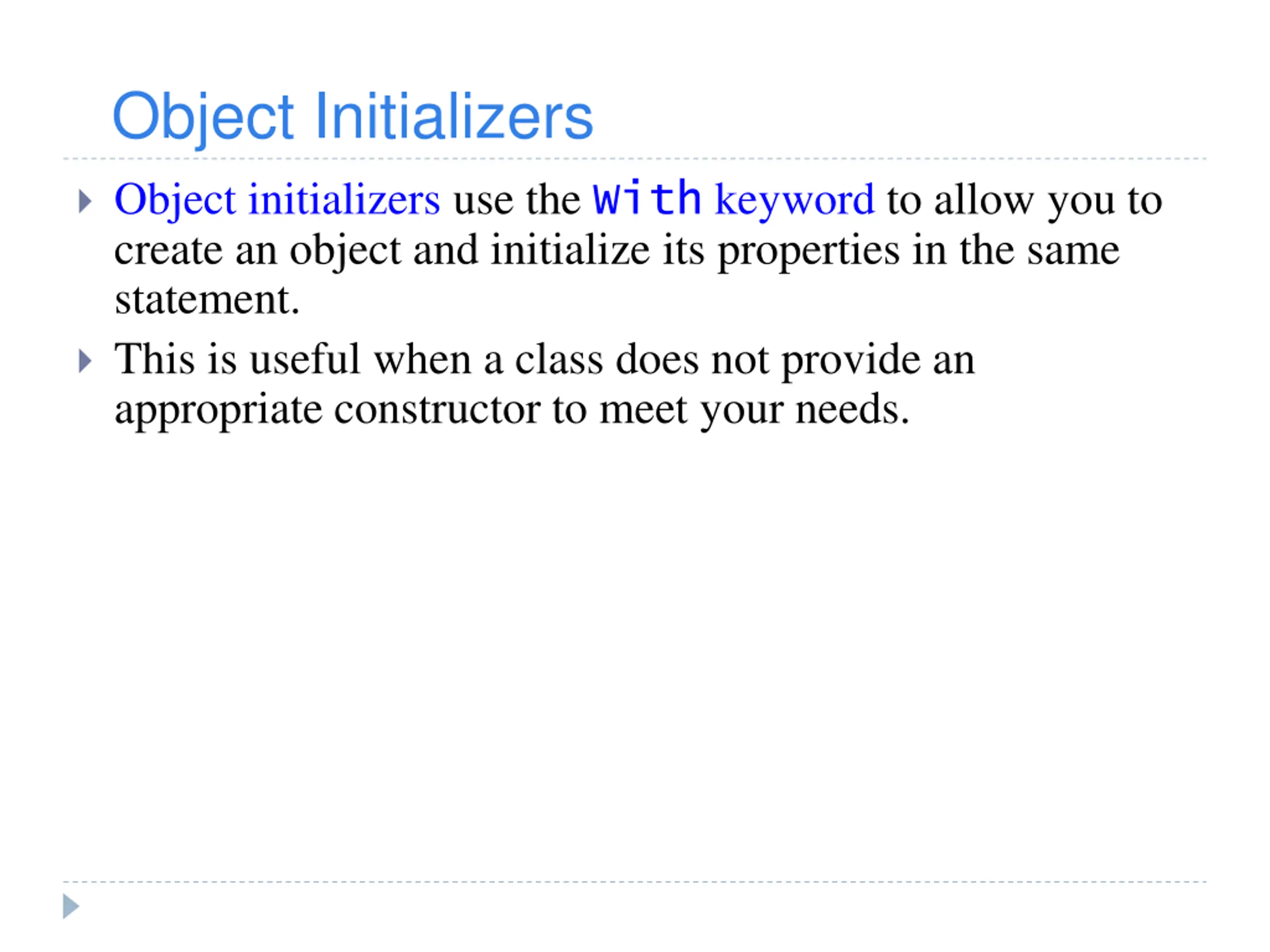 Object Initializers

Object initializers use the With keyword to allow you to create an object and initialize its properties in the same statement.

This is useful when a class does not provide an appropriate constructor to meet your needs.